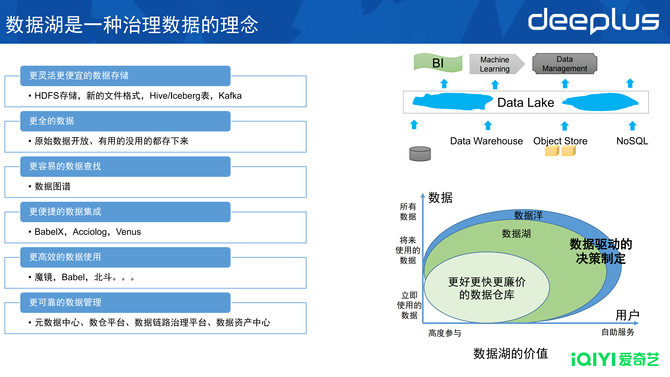 数据湖是一种治理数据的理念

deeplus

更灵活更便宜的数据存储

• HDFS存储，新的文件格式，Hive/Iceberg表，Kafka

更全的数据

• 原始数据开放、有用的没用的都存下来

更容易的数据查找

• 数据图谱

更便捷的数据集成

• BabelX，Acciolog，Venus

更高效的数据使用

• 魔镜，Babel，北斗。。。

更可靠的数据管理

• 元数据中心、数仓平台、数据链路治理平台、数据资产中心

BI

Machine Learning

Data Management

Data Lake

Data Warehouse

Object Store

NoSQL

数据

所有数据

将来使用的数据

立即使用的数据

数据洋

数据湖

数据驱动的决策制定

更好更快更廉价的数据仓库

用户

高度参与

自助服务

数据湖的价值

iQIYI 爱奇艺